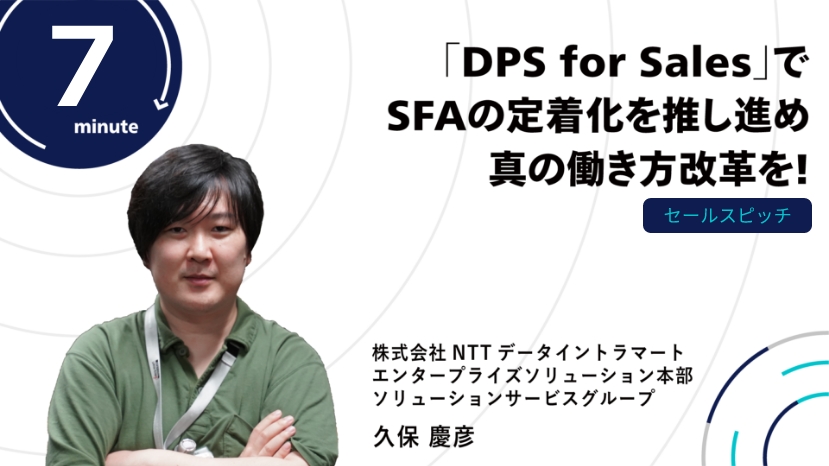 7
minute

「DPS for Sales」で
SFAの定着化を推し進め
真の働き方改革を!

セールスピッチ

株式会社 NTT データイントラマート
エンタープライズソリューション本部
ソリューションサービスグループ

久保 慶彦